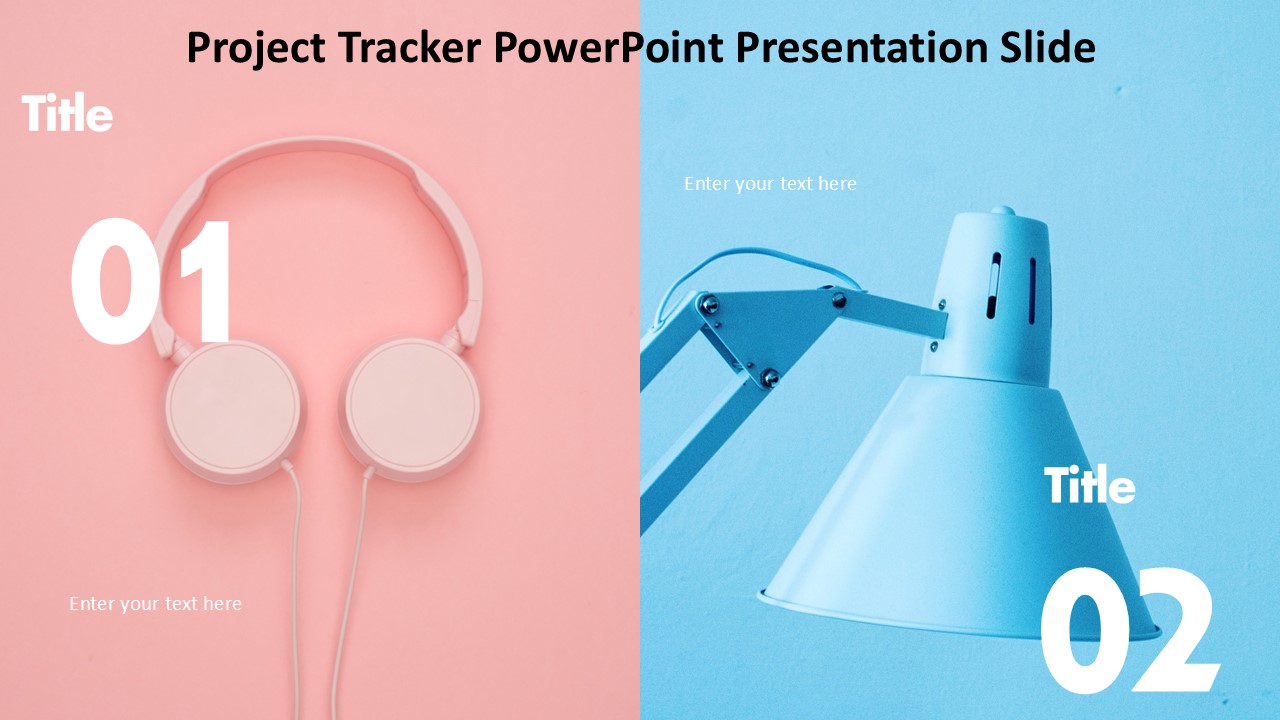 Project Tracker PowerPoint Presentation Slide

Title

01

Enter your text here

Enter your text here

Title

02